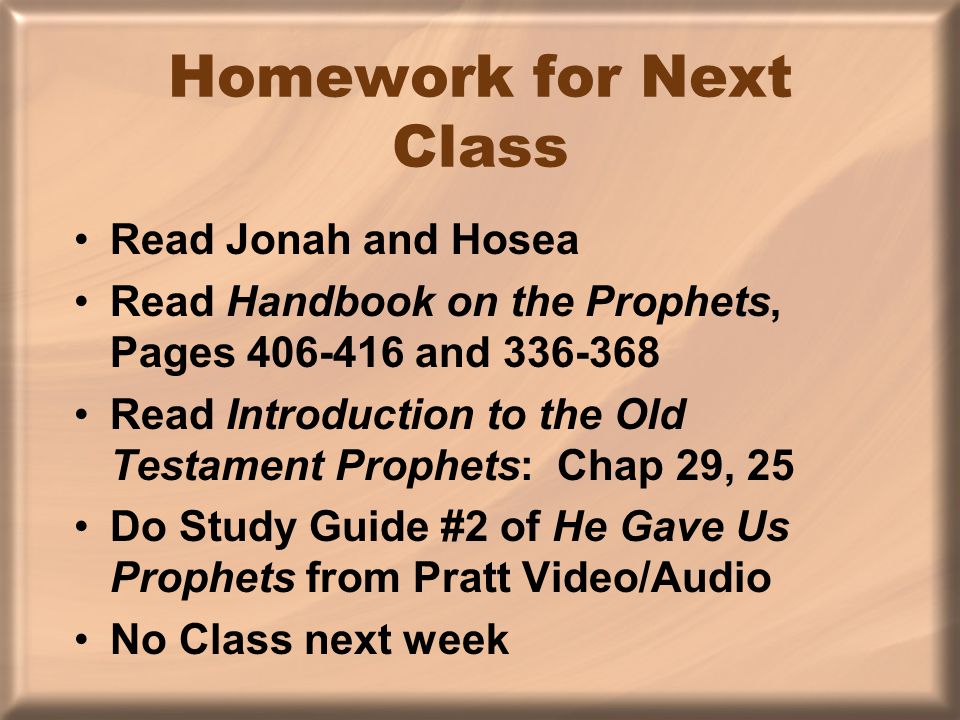 Homework for Next Class

• Read Jonah and Hosea
• Read Handbook on the Prophets, Pages 406-416 and 336-368
• Read Introduction to the Old Testament Prophets: Chap 29, 25
• Do Study Guide #2 of He Gave Us Prophets from Pratt Video/Audio
• No Class next week